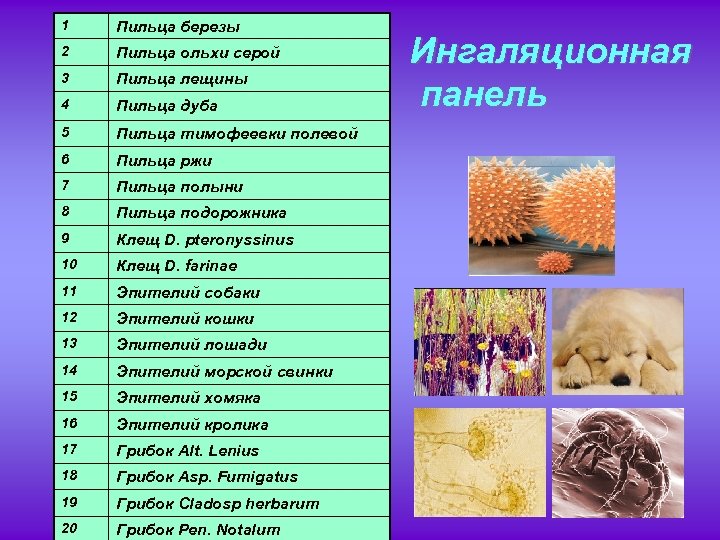 | 1 | Пильца березы |
|---|---|
| 2 | Пильца ольхи серой |
| 3 | Пильца лещины |
| 4 | Пильца дуба |
| 5 | Пильца тимофеевки полевой |
| 6 | Пильца ржи |
| 7 | Пильца полыни |
| 8 | Пильца подорожника |
| 9 | Клещ D. pteronyssinus |
| 10 | Клещ D. farinae |
| 11 | Эпителий собаки |
| 12 | Эпителий кошки |
| 13 | Эпителий лошади |
| 14 | Эпителий морской свинки |
| 15 | Эпителий хомяка |
| 16 | Эпителий кролика |
| 17 | Грибок Alt. Lenius |
| 18 | Грибок Asp. Fumigatus |
| 19 | Грибок Cladosp herbarum |
| 20 | Грибок Pen. Notalum |

Ингаляционная панель